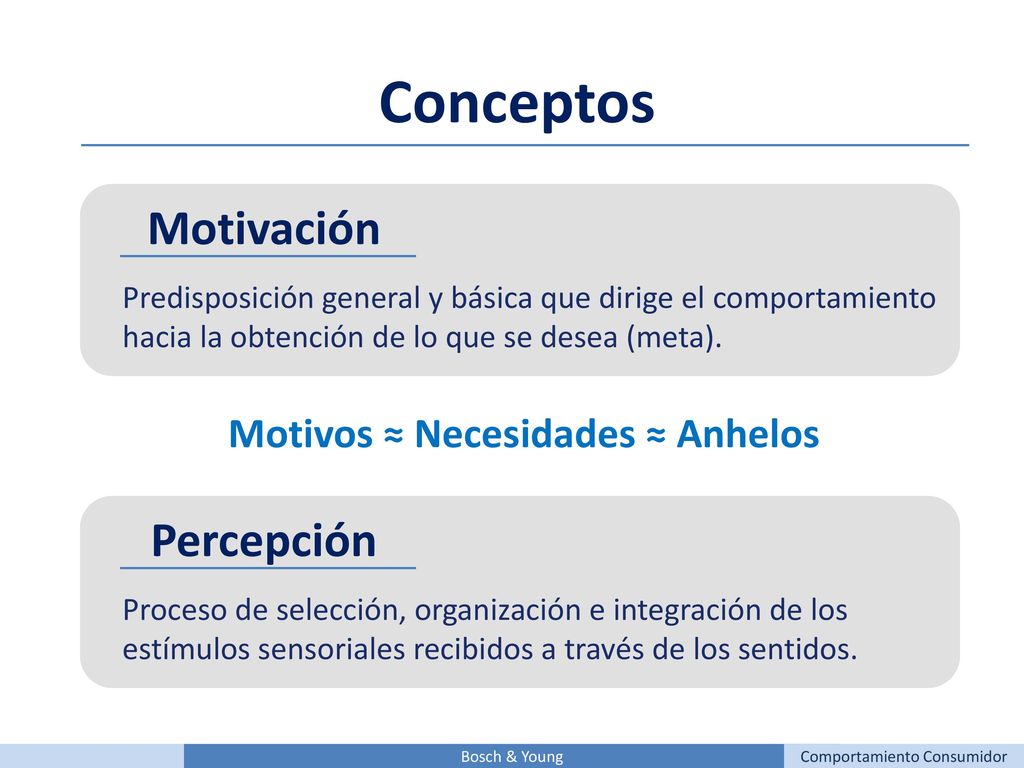 Conceptos

Motivación

Predisposición general y básica que dirige el comportamiento hacia la obtención de lo que se desea (meta).

Motivos ≈ Necesidades ≈ Anhelos

Percepción

Proceso de selección, organización e integración de los estímulos sensoriales recibidos a través de los sentidos.

Bosch & Young

Comportamiento Consumidor